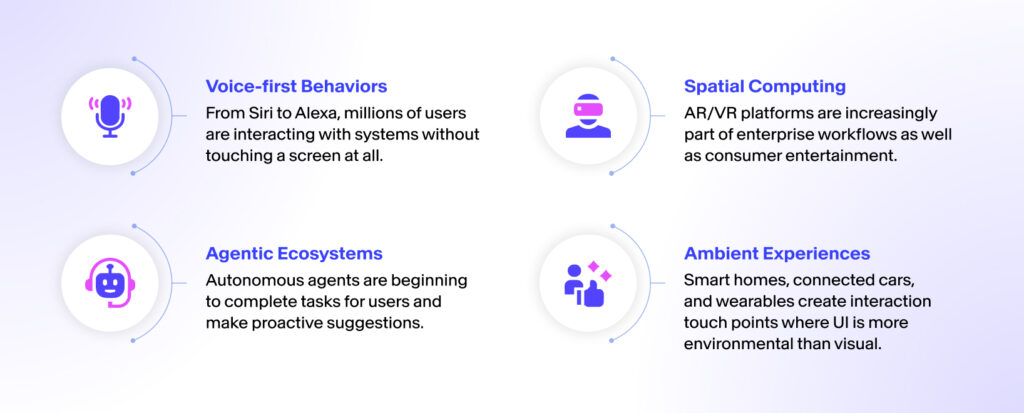 Voice-first Behaviors
From Siri to Alexa, millions of users are interacting with systems without touching a screen at all.

Agentic Ecosystems
Autonomous agents are beginning to complete tasks for users and make proactive suggestions.

Spatial Computing
AR/VR platforms are increasingly part of enterprise workflows as well as consumer entertainment.

Ambient Experiences
Smart homes, connected cars, and wearables create interaction touch points where UI is more environmental than visual.